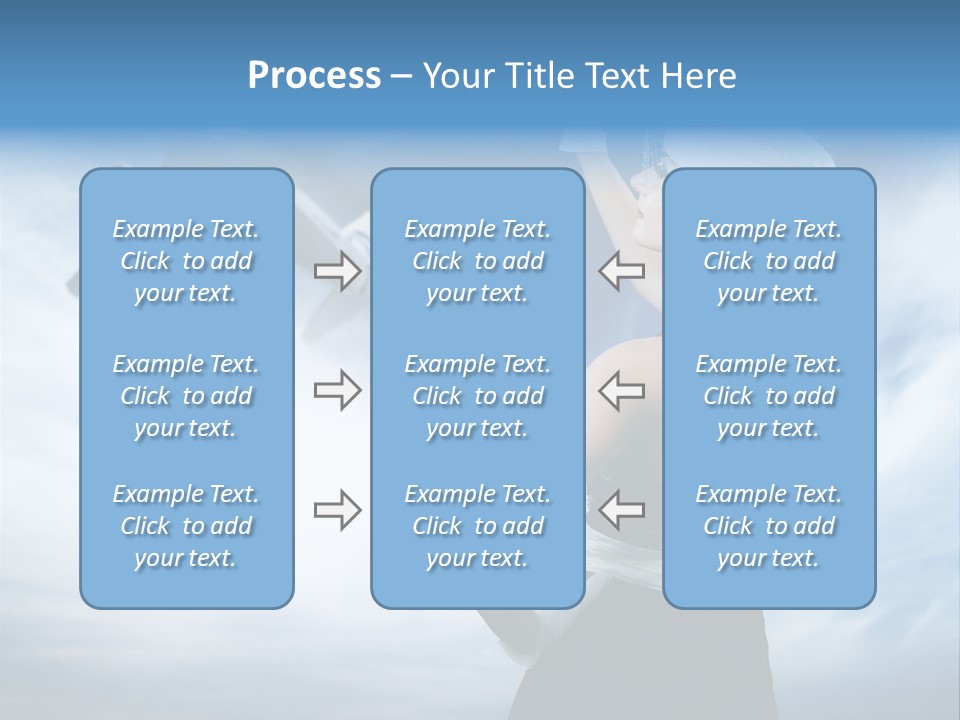 Process – Your Title Text Here

Example Text. Click to add your text.

Example Text. Click to add your text.

Example Text. Click to add your text.

Example Text. Click to add your text.

Example Text. Click to add your text.

Example Text. Click to add your text.

Example Text. Click to add your text.

Example Text. Click to add your text.

Example Text. Click to add your text.